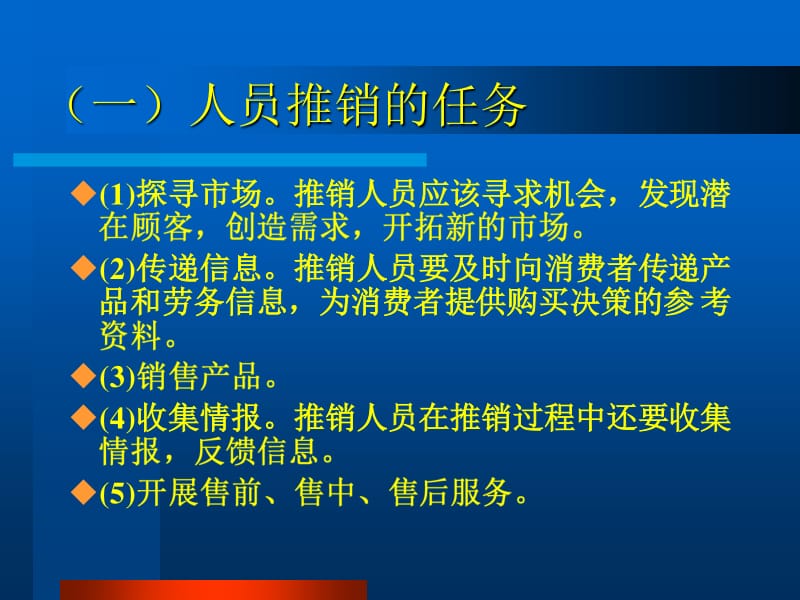 （一）人员推销的任务

◆(1)探寻市场。推销人员应该寻求机会，发现潜在顾客，创造需求，开拓新的市场。

◆(2)传递信息。推销人员要及时向消费者传递产品和劳务信息，为消费者提供购买决策的参考资料。

◆(3)销售产品。

◆(4)收集情报。推销人员在推销过程中还要收集情报，反馈信息。

◆(5)开展售前、售中、售后服务。